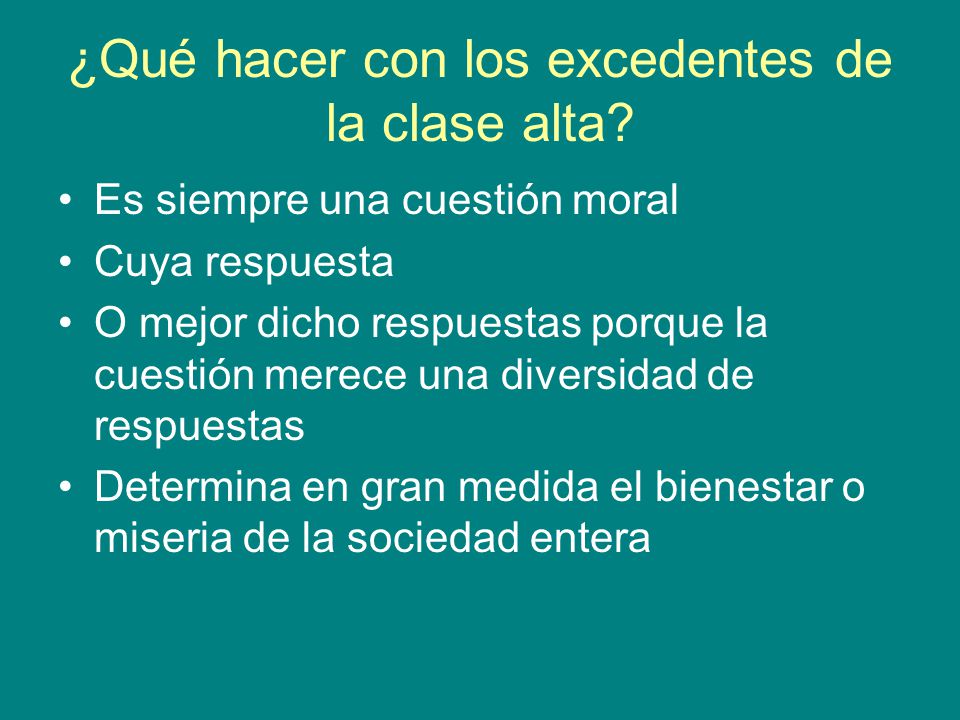 ¿Qué hacer con los excedentes de la clase alta?

• Es siempre una cuestión moral
• Cuya respuesta
• O mejor dicho respuestas porque la cuestión merece una diversidad de respuestas
• Determina en gran medida el bienestar o miseria de la sociedad entera